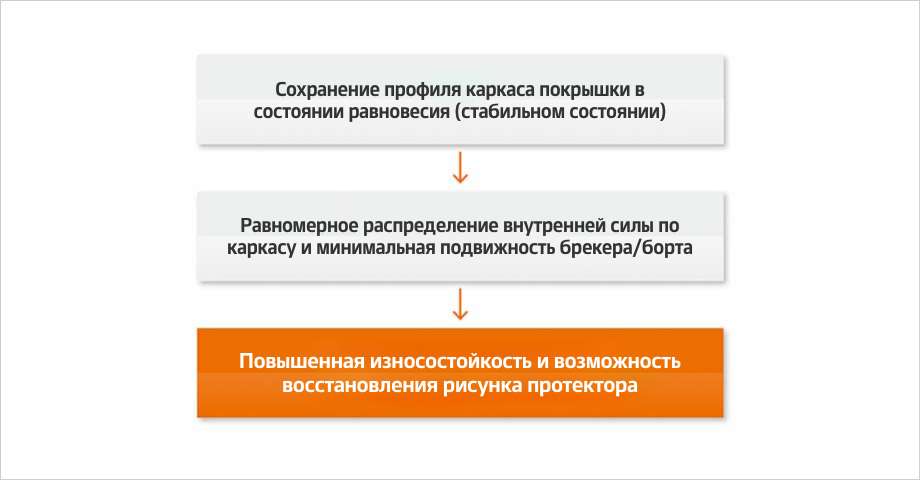 Сохранение профиля каркаса покрышки в состоянии равновесия (стабильном состоянии)

Равномерное распределение внутренней силы по каркасу и минимальная подвижность брекера/борта

Повышенная износостойкость и возможность восстановления рисунка протектора